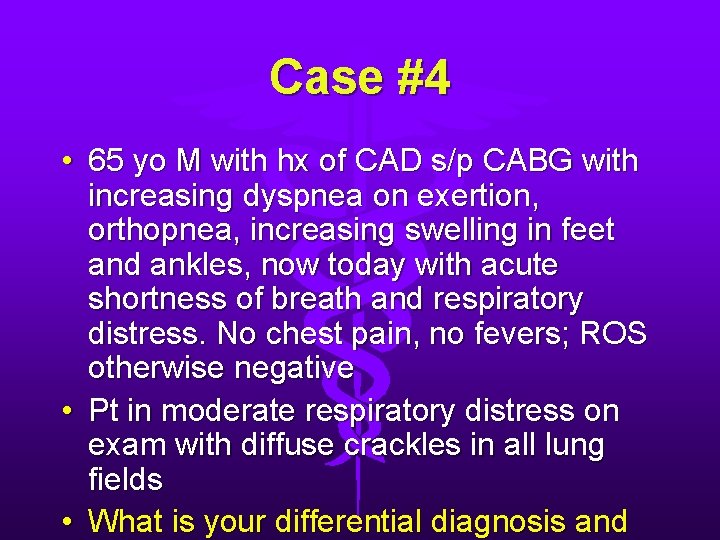 Case #4

• 65 yo M with hx of CAD s/p CABG with increasing dyspnea on exertion, orthopnea, increasing swelling in feet and ankles, now today with acute shortness of breath and respiratory distress. No chest pain, no fevers; ROS otherwise negative
• Pt in moderate respiratory distress on exam with diffuse crackles in all lung fields
• What is your differential diagnosis and